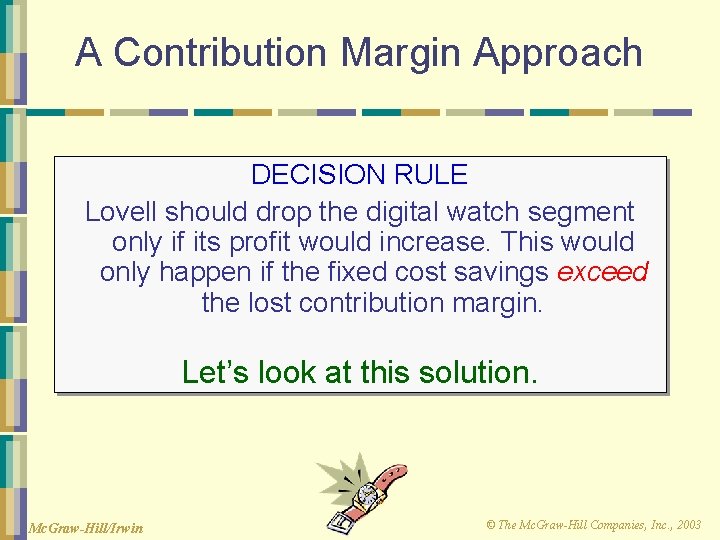 A Contribution Margin Approach

DECISION RULE

Lovell should drop the digital watch segment only if its profit would increase. This would only happen if the fixed cost savings exceed the lost contribution margin.

Let's look at this solution.

McGraw-Hill/Irwin

© The McGraw-Hill Companies, Inc., 2003